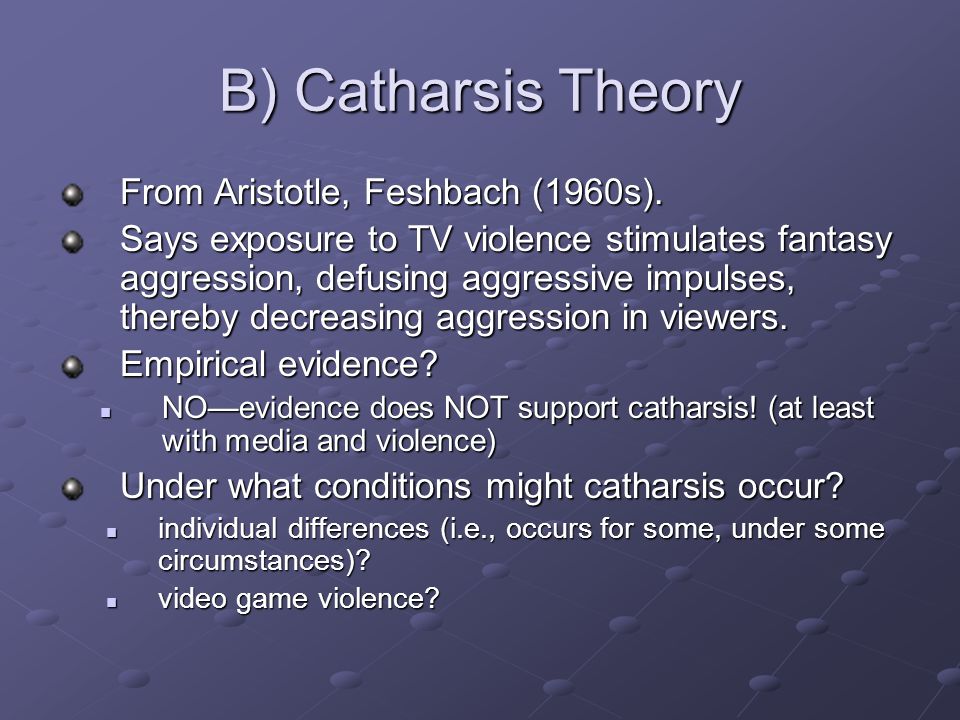 B) Catharsis Theory

From Aristotle, Feshbach (1960s).

Says exposure to TV violence stimulates fantasy aggression, defusing aggressive impulses, thereby decreasing aggression in viewers.

Empirical evidence?

NO—evidence does NOT support catharsis! (at least with media and violence)

Under what conditions might catharsis occur?

individual differences (i.e., occurs for some, under some circumstances)?

video game violence?